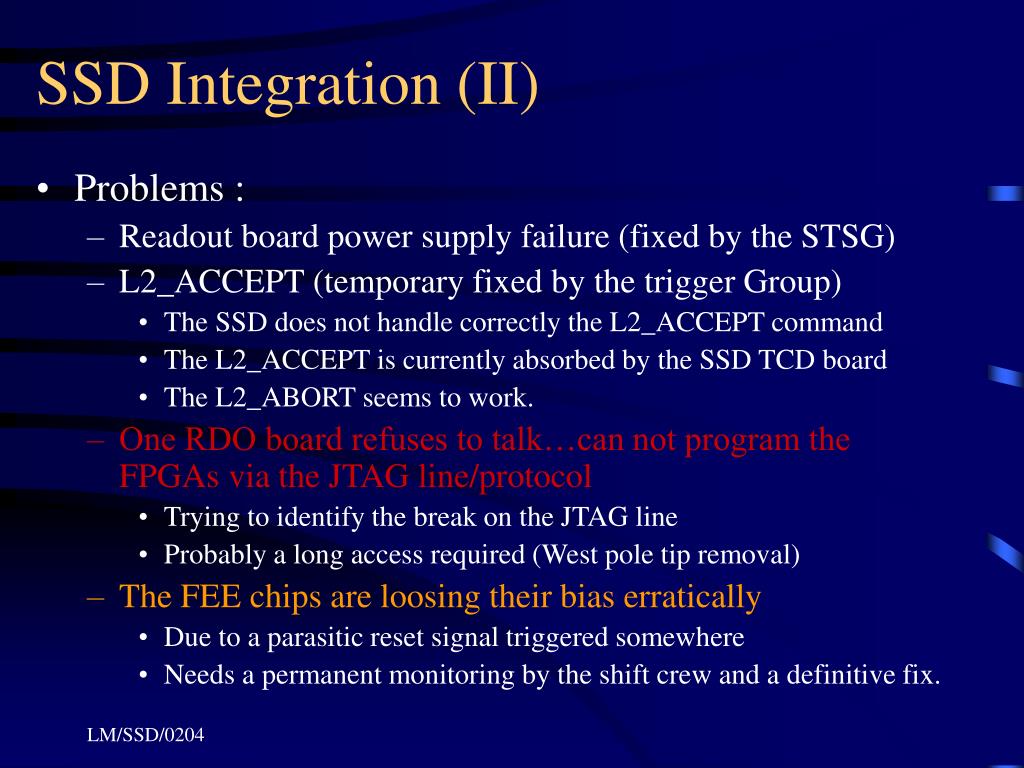 SSD Integration (II)

• Problems :
– Readout board power supply failure (fixed by the STSG)
– L2_ACCEPT (temporary fixed by the trigger Group)
• The SSD does not handle correctly the L2_ACCEPT command
• The L2_ACCEPT is currently absorbed by the SSD TCD board
• The L2_ABORT seems to work.
– One RDO board refuses to talk…can not program the FPGAs via the JTAG line/protocol
• Trying to identify the break on the JTAG line
• Probably a long access required (West pole tip removal)
– The FEE chips are loosing their bias erratically
• Due to a parasitic reset signal triggered somewhere
• Needs a permanent monitoring by the shift crew and a definitive fix.

LM/SSD/0204